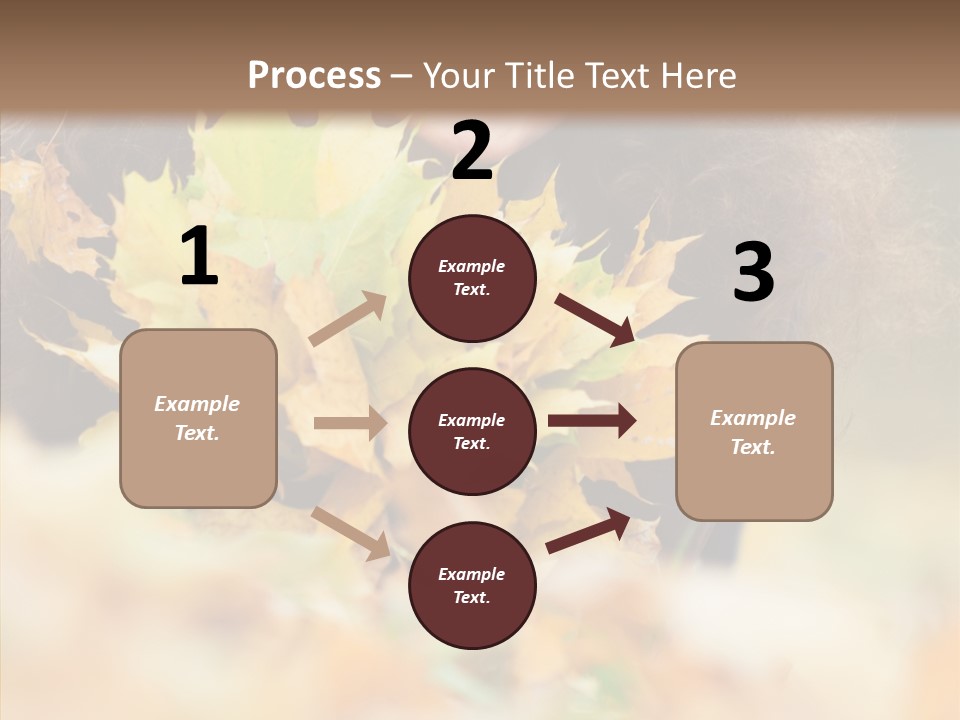 Process – Your Title Text Here

1

Example Text.

2

Example Text.

Example Text.

Example Text.

3

Example Text.